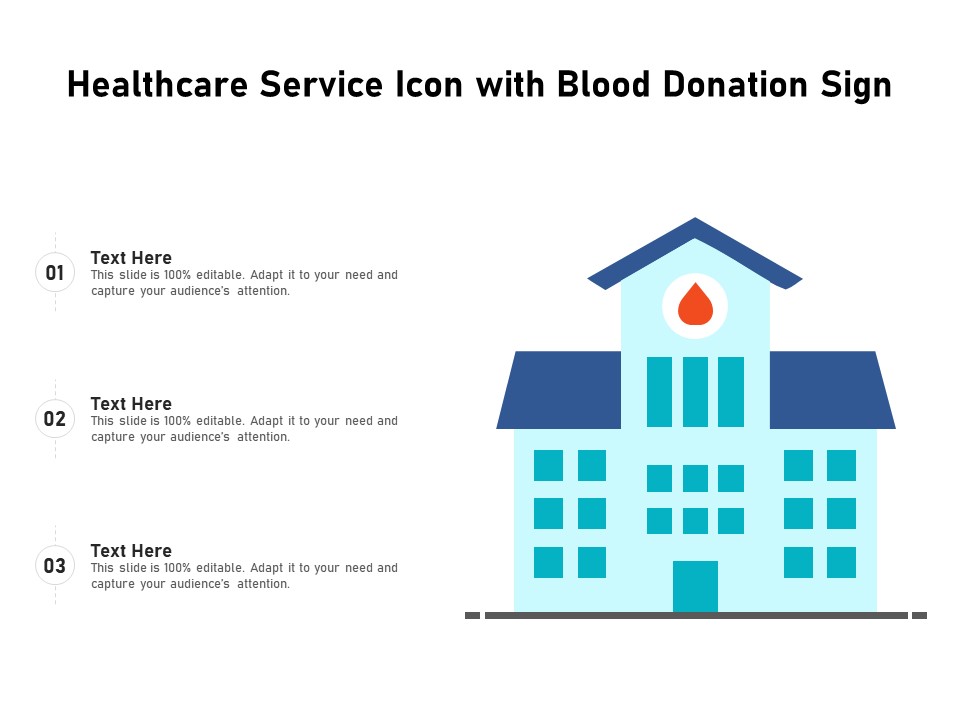 Healthcare Service Icon with Blood Donation Sign

01

Text Here
This slide is 100% editable. Adapt it to your need and capture your audience's attention.

02

Text Here
This slide is 100% editable. Adapt it to your need and capture your audience's attention.

03

Text Here
This slide is 100% editable. Adapt it to your need and capture your audience's attention.